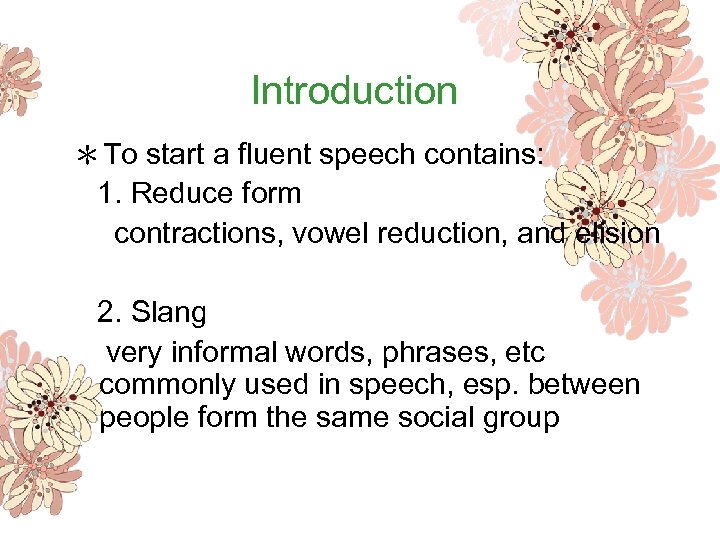 Introduction

＊To start a fluent speech contains:

1. Reduce form

contractions, vowel reduction, and elision

2. Slang

very informal words, phrases, etc commonly used in speech, esp. between people form the same social group